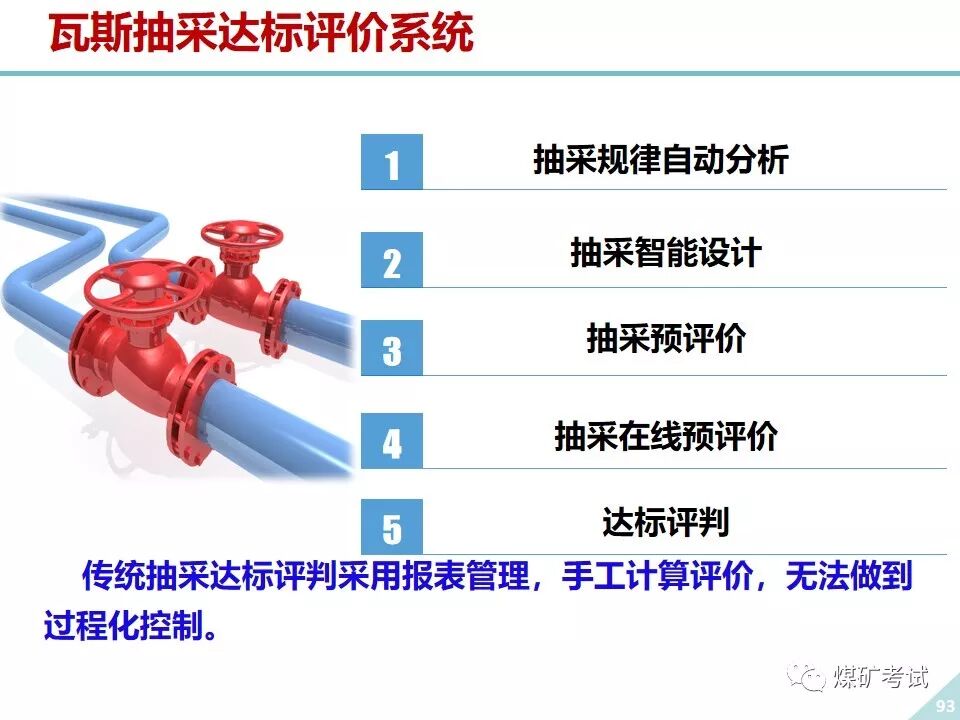 瓦斯抽采达标评价系统

1 抽采规律自动分析

2 抽采智能设计

3 抽采预评价

4 抽采在线预评价

5 达标评判

传统抽采达标评判采用报表管理，手工计算评价，无法做到过程化控制。

煤矿考试

93